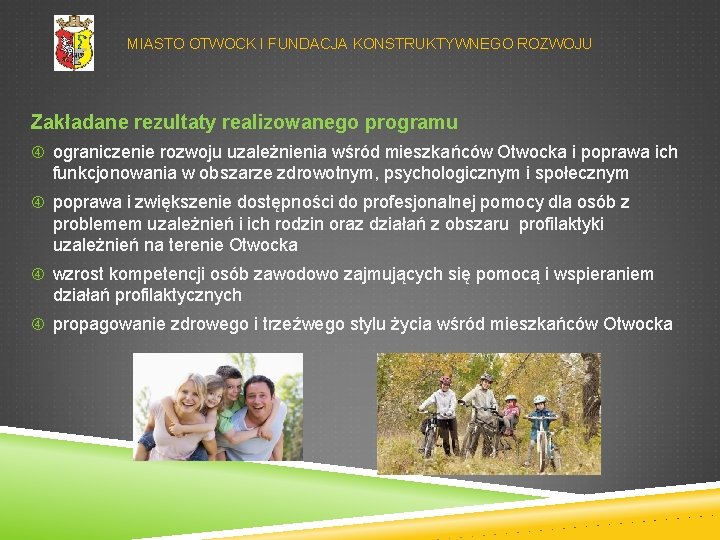 MIASTO OTWOCK I FUNDACJA KONSTRUKTYWNEGO ROZWOJU

Zakładane rezultaty realizowanego programu

④ ograniczenie rozwoju uzależnienia wśród mieszkańców Otwocka i poprawa ich funkcjonowania w obszarze zdrowotnym, psychologicznym i społecznym

④ poprawa i zwiększenie dostępności do profesjonalnej pomocy dla osób z problemem uzależnień i ich rodzin oraz działań z obszaru profilaktyki uzależnień na terenie Otwocka

④ wzrost kompetencji osób zawodowo zajmujących się pomocą i wspieraniem działań profilaktycznych

④ propagowanie zdrowego i trzeźwego stylu życia wśród mieszkańców Otwocka